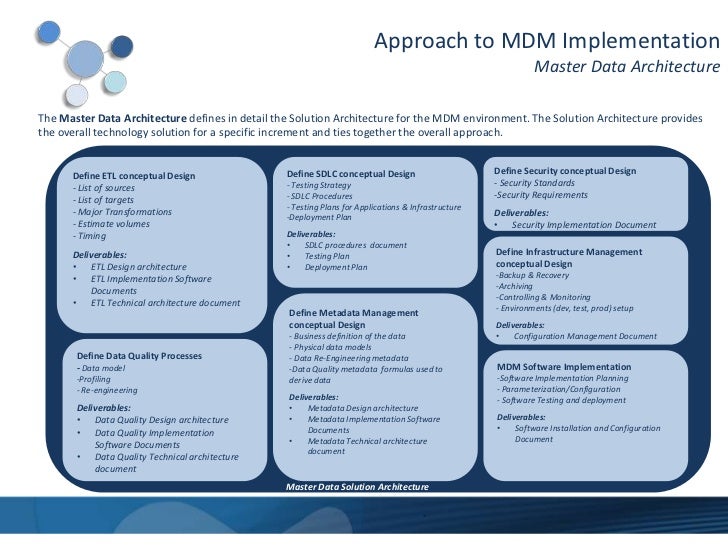 Approach to MDM Implementation
Master Data Architecture

The Master Data Architecture defines in detail the Solution Architecture for the MDM environment. The Solution Architecture provides the overall technology solution for a specific increment and ties together the overall approach.

Define ETL conceptual Design
- List of sources
- List of targets
- Major Transformations
- Estimate volumes
- Timing

Deliverables:
• ETL Design architecture
• ETL Implementation Software Documents
• ETL Technical architecture document

Define Data Quality Processes
- Data model
-Profiling
- Re-engineering

Deliverables:
• Data Quality Design architecture
• Data Quality Implementation Software Documents
• Data Quality Technical architecture document

Define SDLC conceptual Design
- Testing Strategy
- SDLC Procedures
- Testing Plans for Applications & Infrastructure
-Deployment Plan

Deliverables:
• SDLC procedures document
• Testing Plan
• Deployment Plan

Define Metadata Management conceptual Design
- Business definition of the data
- Physical data models
- Data Re-Engineering metadata
-Data Quality metadata formulas used to derive data

Deliverables:
• Metadata Design architecture
• Metadata Implementation Software Documents
• Metadata Technical architecture document

Define Security conceptual Design
- Security Standards
-Security Requirements

Deliverables:
• Security Implementation Document

Define Infrastructure Management conceptual Design
-Backup & Recovery
-Archiving
-Controlling & Monitoring
- Environments (dev, test, prod) setup

Deliverables:
• Configuration Management Document

MDM Software Implementation
-Software Implementation Planning
- Parameterization/Configuration
- Software Testing and deployment

Deliverables:
• Software Installation and Configuration Document

Master Data Solution Architecture